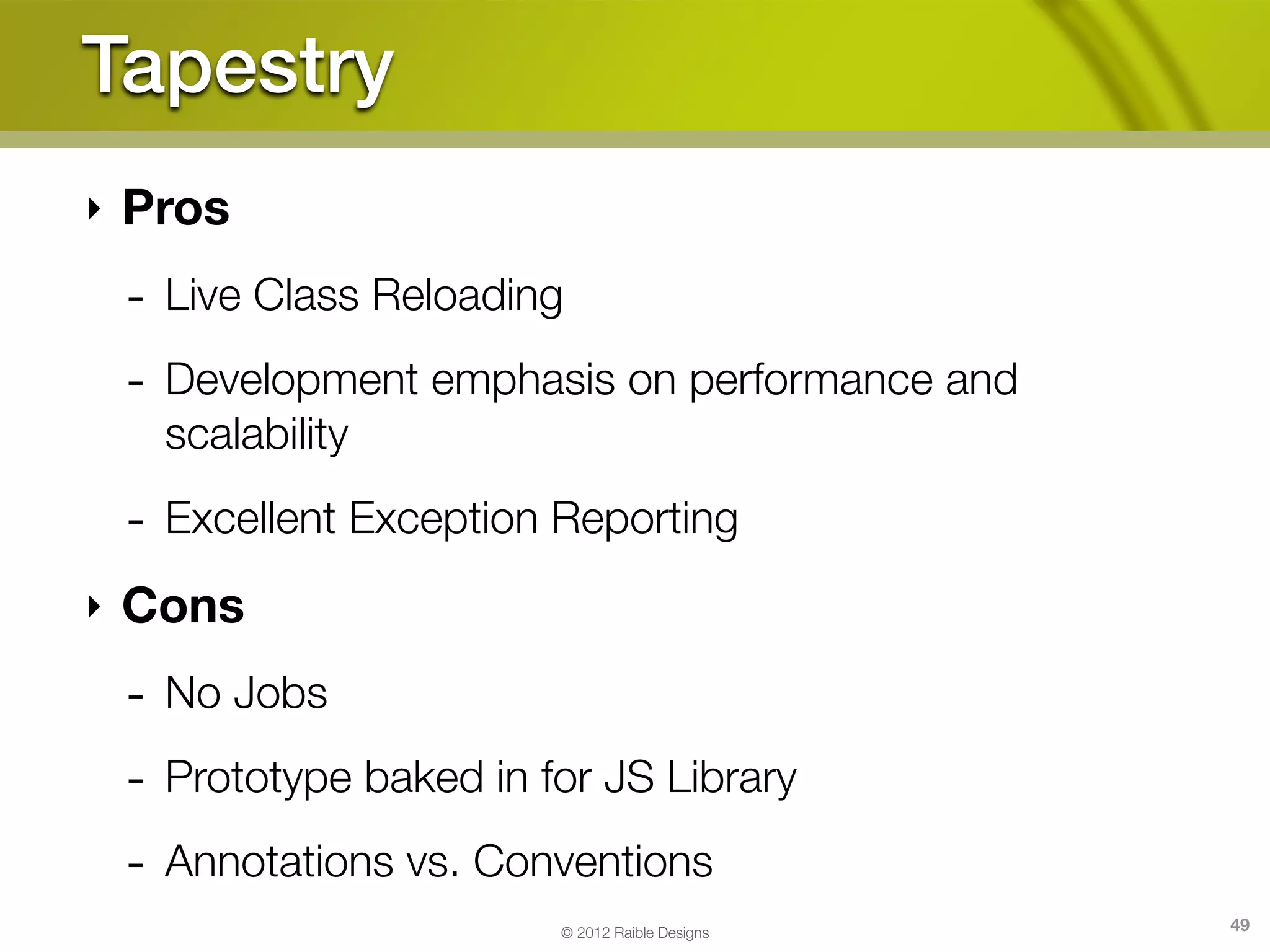 Tapestry

‣ Pros

- Live Class Reloading

- Development emphasis on performance and scalability

- Excellent Exception Reporting

‣ Cons

- No Jobs

- Prototype baked in for JS Library

- Annotations vs. Conventions

© 2012 Raible Designs

49